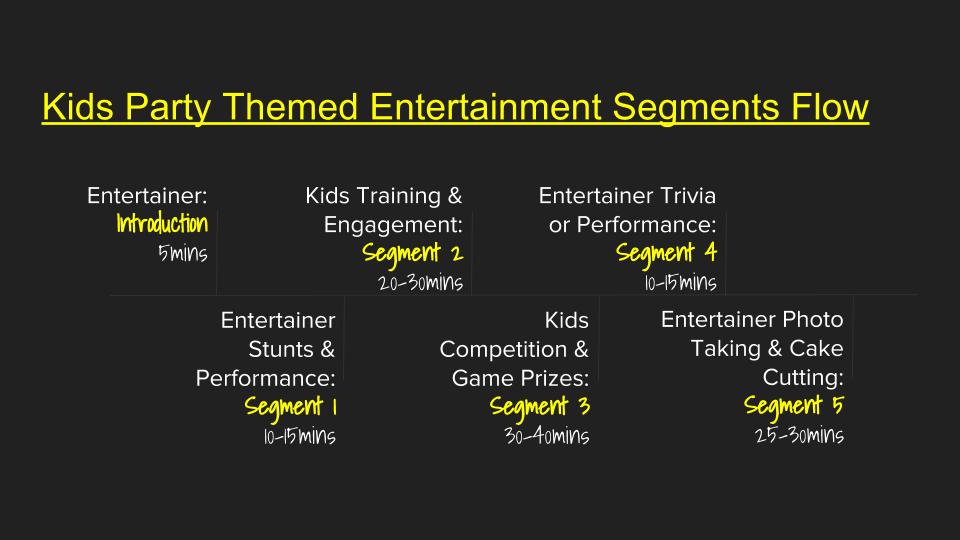 Kids Party Themed Entertainment Segments Flow

Entertainer:
Introduction
5mins

Kids Training & Engagement:
Segment 2
20-30mins

Entertainer Trivia or Performance:
Segment 4
10-15mins

Entertainer Stunts & Performance:
Segment 1
10-15mins

Kids Competition & Game Prizes:
Segment 3
30-40mins

Entertainer Photo Taking & Cake Cutting:
Segment 5
25-30mins